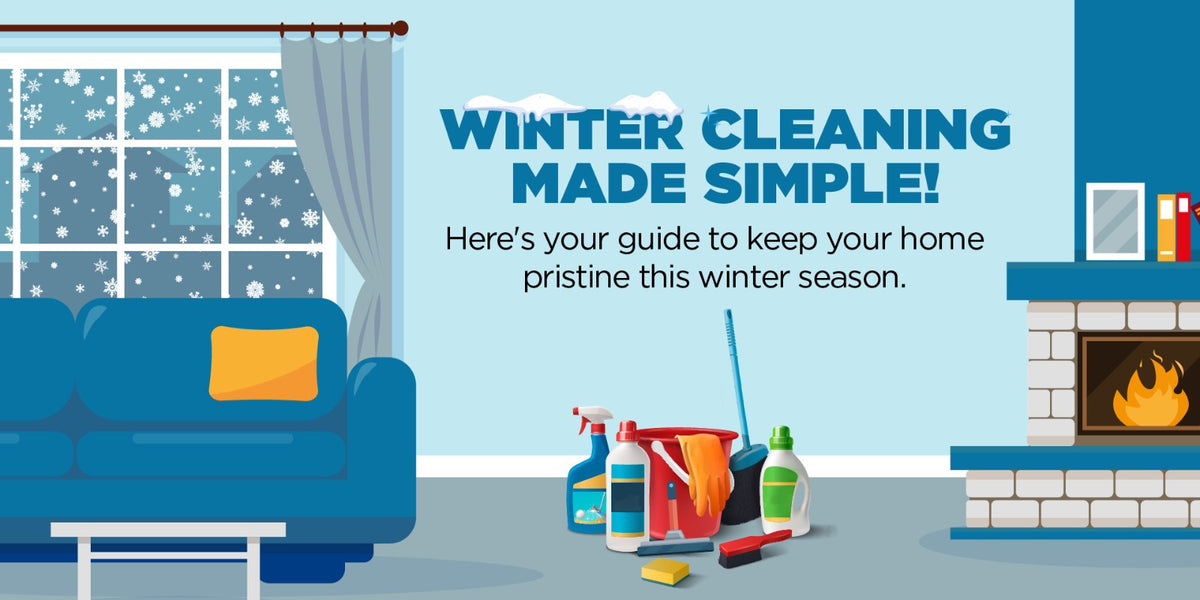 WINTER CLEANING MADE SIMPLE!

Here's your guide to keep your home pristine this winter season.